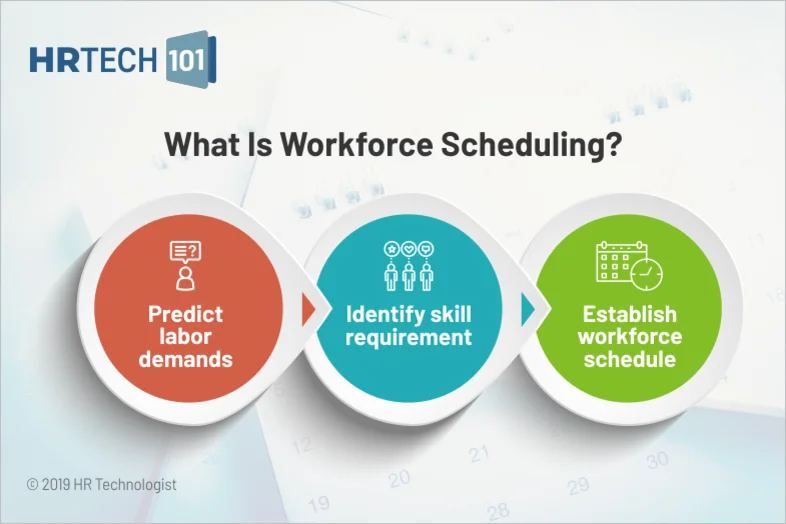 HRTECH 101

What Is Workforce Scheduling?

Predict labor demands

Identify skill requirement

Establish workforce schedule

© 2019 HR Technologist